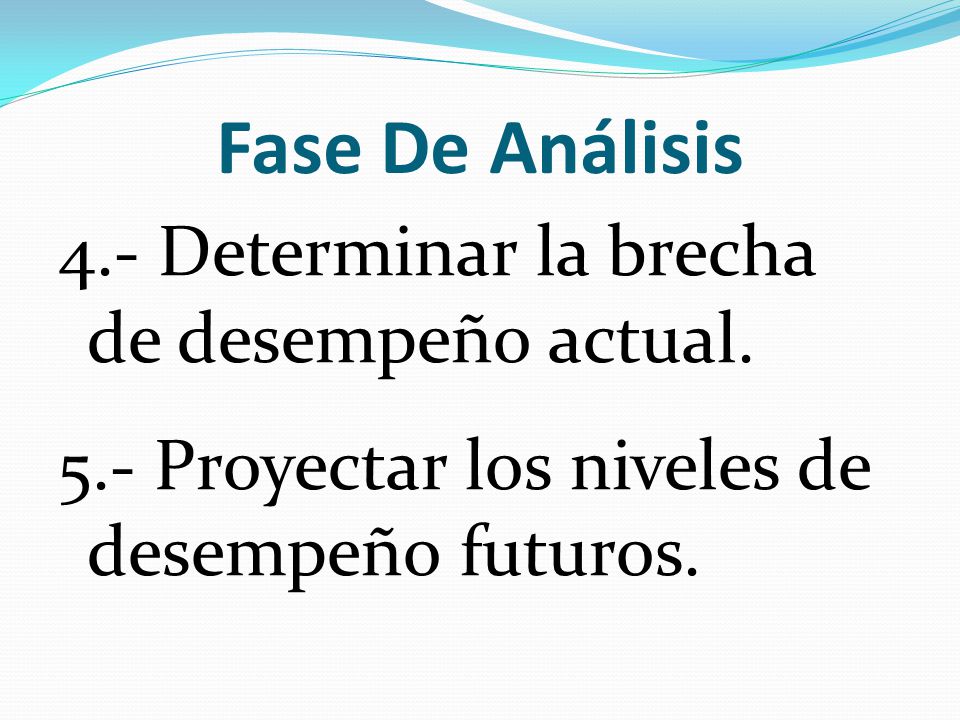 Fase De Análisis

4.- Determinar la brecha de desempeño actual.

5.- Proyectar los niveles de desempeño futuros.